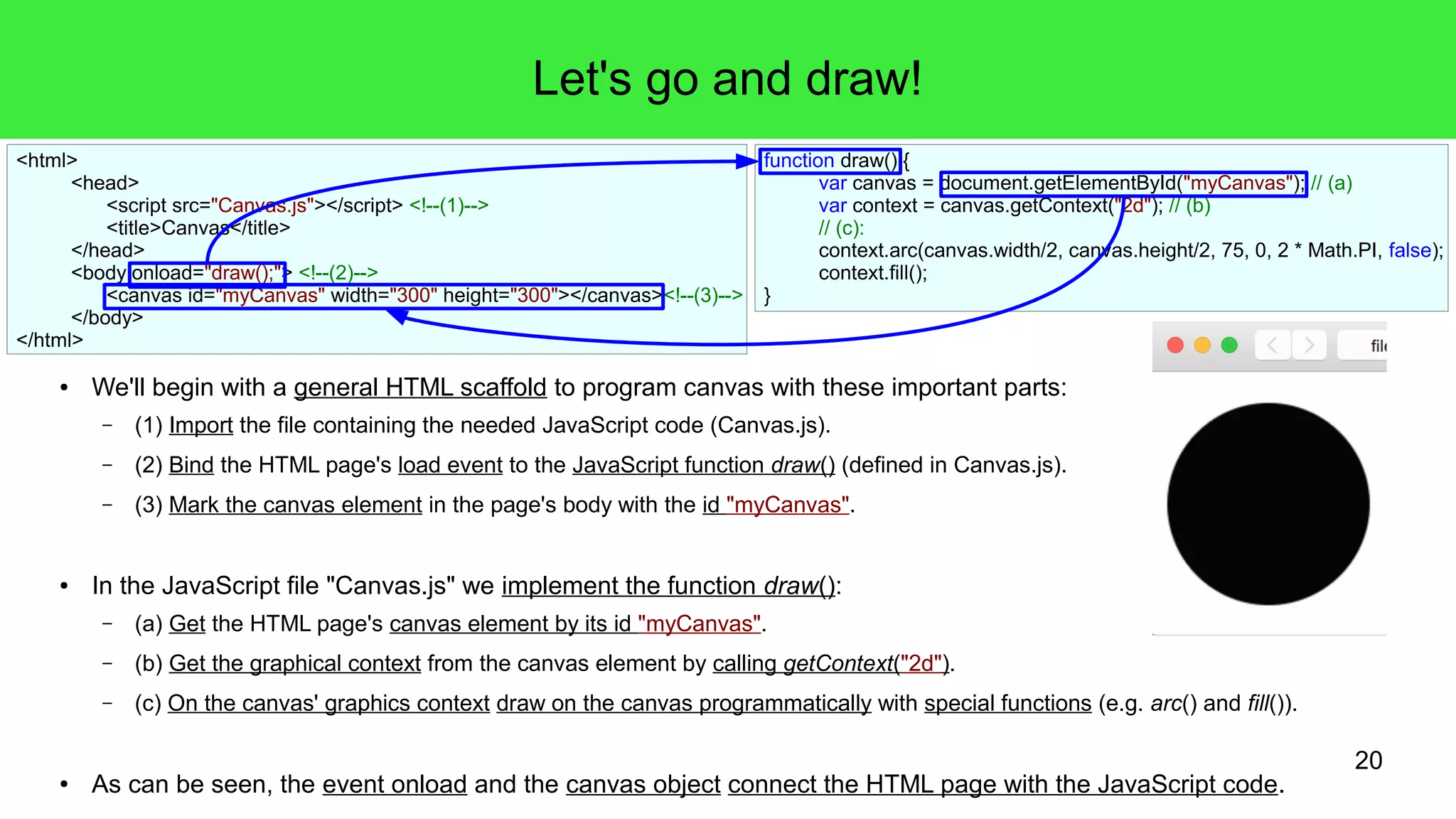 Let's go and draw!

<html>
<head>
<script src="Canvas.js"></script> <!--(1)-->
<title>Canvas</title>
</head>
<body onload="draw();"> <!--(2)-->
<canvas id="myCanvas" width="300" height="300"></canvas><!--(3)-->
</body>
</html>

function draw() {
var canvas = document.getElementById("myCanvas"); // (a)
var context = canvas.getContext("2d"); // (b)
// (c):
context.arc(canvas.width/2, canvas.height/2, 75, 0, 2 * Math.PI, false);
context.fill();
}

file

• We'll begin with a general HTML scaffold to program canvas with these important parts:
– (1) Import the file containing the needed JavaScript code (Canvas.js).
– (2) Bind the HTML page's load event to the JavaScript function draw() (defined in Canvas.js).
– (3) Mark the canvas element in the page's body with the id "myCanvas".

• In the JavaScript file "Canvas.js" we implement the function draw():
– (a) Get the HTML page's canvas element by its id "myCanvas".
– (b) Get the graphical context from the canvas element by calling getContext("2d").
– (c) On the canvas' graphics context draw on the canvas programmatically with special functions (e.g. arc() and fill()).

• As can be seen, the event onload and the canvas object connect the HTML page with the JavaScript code.

20